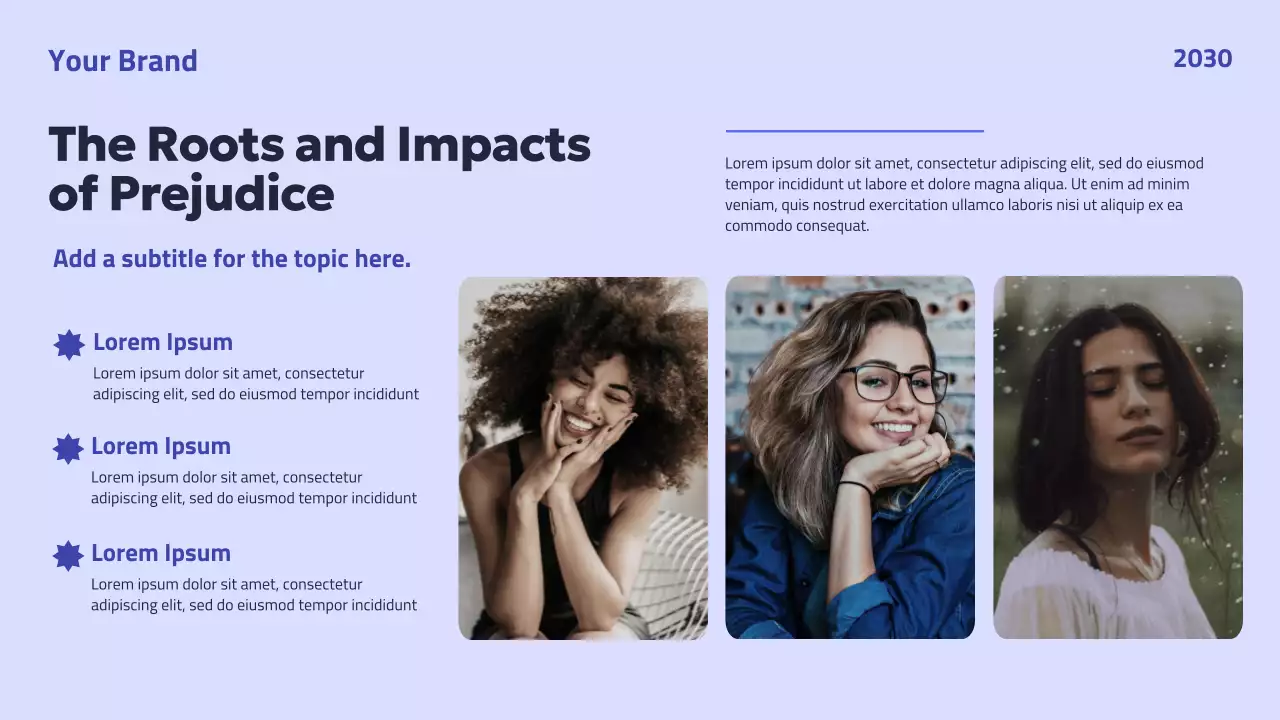 Your Brand

2030

The Roots and Impacts of Prejudice

Add a subtitle for the topic here.

Lorem ipsum dolor sit amet, consectetur adipiscing elit, sed do eiusmod tempor incididunt ut labore et dolore magna aliqua. Ut enim ad minim veniam, quis nostrud exercitation ullamco laboris nisi ut aliquip ex ea commodo consequat.

Lorem Ipsum
Lorem ipsum dolor sit amet, consectetur adipiscing elit, sed do eiusmod tempor incididunt

Lorem Ipsum
Lorem ipsum dolor sit amet, consectetur adipiscing elit, sed do eiusmod tempor incididunt

Lorem Ipsum
Lorem ipsum dolor sit amet, consectetur adipiscing elit, sed do eiusmod tempor incididunt